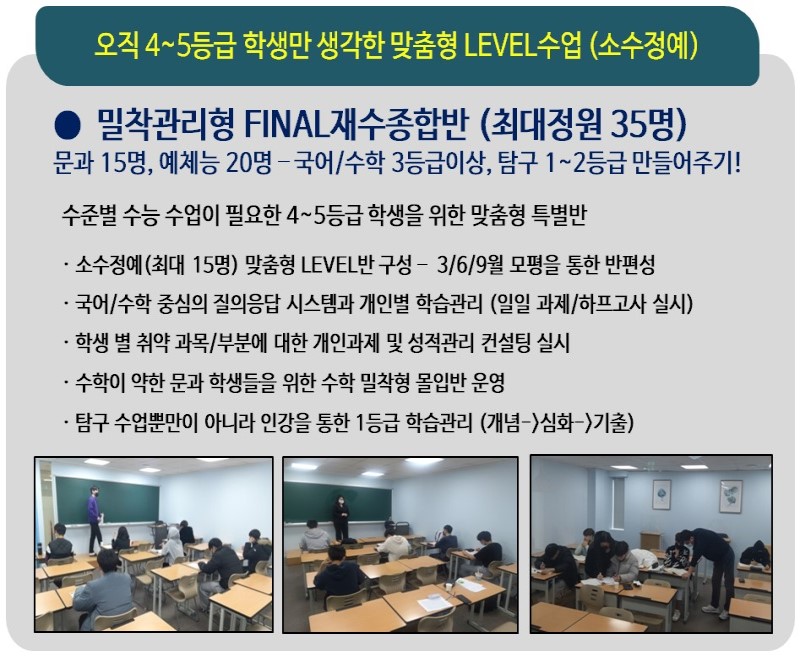 오직 4~5등급 학생만 생각한 맞춤형 LEVEL수업 (소수정예)

● 밀착관리형 FINAL재수종합반 (최대정원 35명)
문과 15명, 예체능 20명 – 국어/수학 3등급이상, 탐구 1~2등급 만들어주기!

수준별 수능 수업이 필요한 4~5등급 학생을 위한 맞춤형 특별반

· 소수정예(최대 15명) 맞춤형 LEVEL반 구성 – 3/6/9월 모평을 통한 반편성

· 국어/수학 중심의 질의응답 시스템과 개인별 학습관리 (일일 과제/하프고사 실시)

· 학생 별 취약 과목/부분에 대한 개인과제 및 성적관리 컨설팅 실시

· 수학이 약한 문과 학생들을 위한 수학 밀착형 몰입반 운영

· 탐구 수업뿐만이 아니라 인강을 통한 1등급 학습관리 (개념->심화->기출)